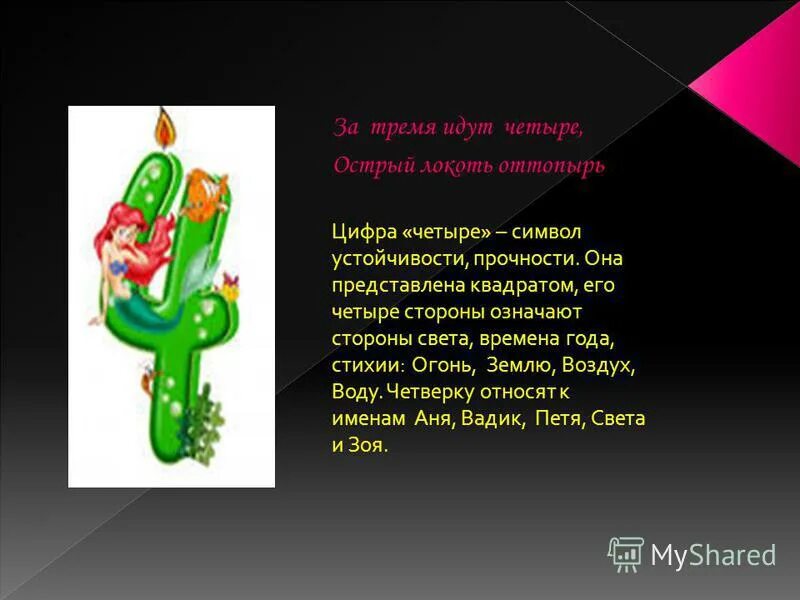 За тремя идут четыре,
Острый локоть оттопырь

Цифра «четыре» – символ устойчивости, прочности. Она представлена квадратом, его четыре стороны означают стороны света, времена года, стихии: Огонь, Землю, Воздух, Воду. Четверку относят к именам Аня, Вадик, Петя, Света и Зоя.

MyShared